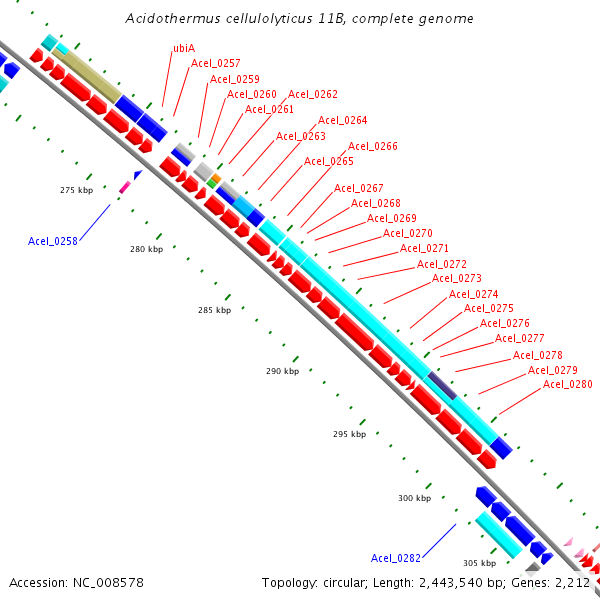 Acidothermus cellulolyticus 11B, complete genome

ubiA
Acel_0257
Acel_0259
Acel_0260
Acel_0262
Acel_0261
Acel_0264
Acel_0263
Acel_0266
Acel_0265
Acel_0267
Acel_0268
Acel_0269
Acel_0270
Acel_0271
Acel_0272
Acel_0273
Acel_0274
Acel_0275
Acel_0276
Acel_0277
Acel_0278
Acel_0279
Acel_0280

275 kbp
Acel_0258
280 kbp
285 kbp
290 kbp
295 kbp
300 kbp
Acel_0282
305 kbp

Accession: NC_008578
Topology: circular; Length: 2,443,540 bp; Genes: 2,212